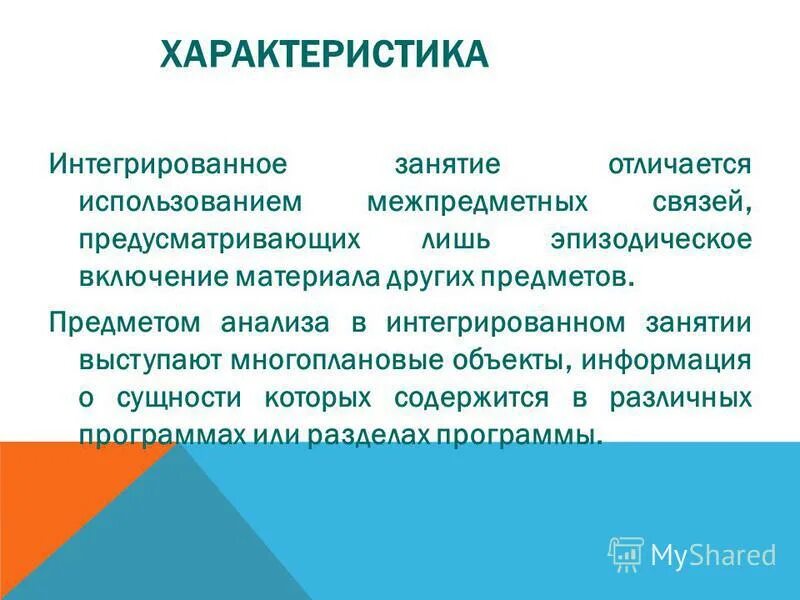 ХАРАКТЕРИСТИКА

Интегрированное занятие отличается использованием межпредметных связей, предусматривающих лишь эпизодическое включение материала других предметов.

Предметом анализа в интегрированном занятии выступают многоплановые объекты, информация о сущности которых содержится в различных программах или разделах программы.

MyShared